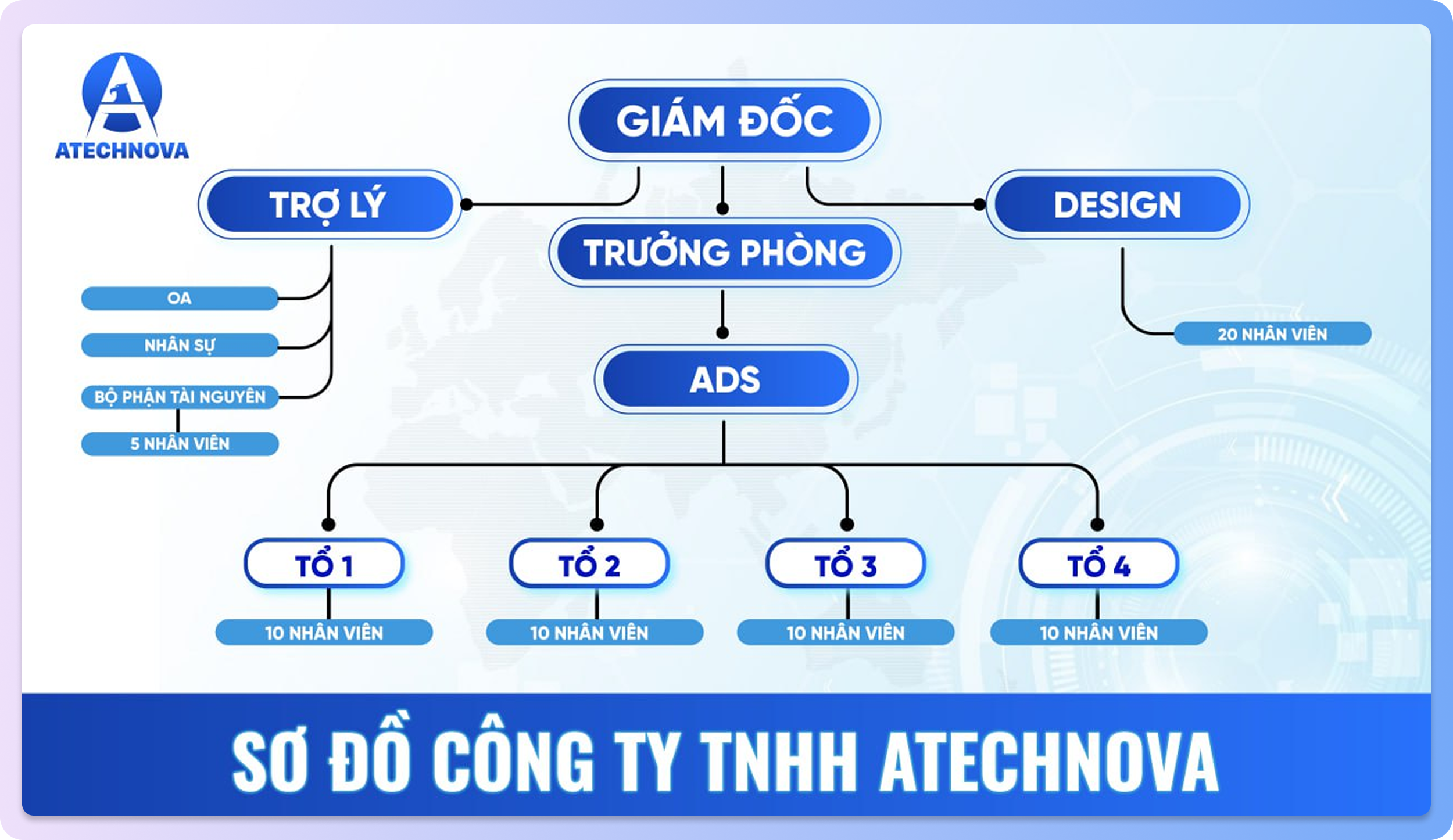 ATECHNOVA

GIÁM ĐỐC

TRỢ LÝ

TRƯỞNG PHÒNG

DESIGN

OA

NHÂN SỰ

BỘ PHẬN TÀI NGUYÊN

5 NHÂN VIÊN

20 NHÂN VIÊN

ADS

TỔ 1

TỔ 2

TỔ 3

TỔ 4

10 NHÂN VIÊN

10 NHÂN VIÊN

10 NHÂN VIÊN

10 NHÂN VIÊN

SƠ ĐỒ CÔNG TY TNHH ATECHNOVA